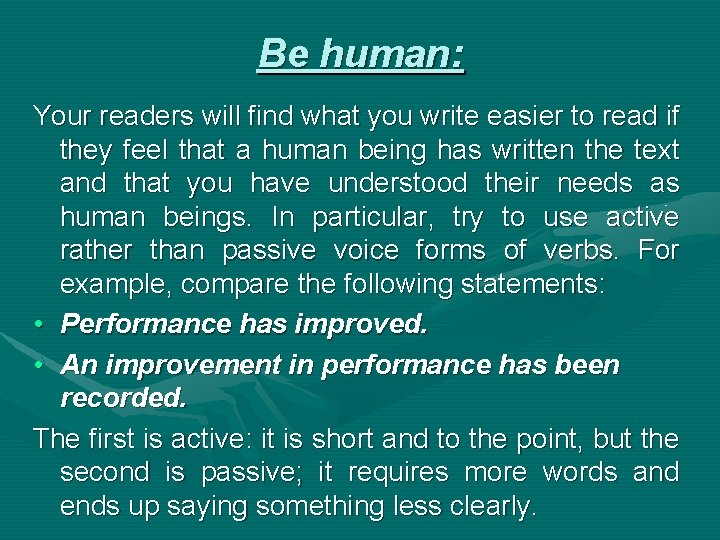 Be human:

Your readers will find what you write easier to read if they feel that a human being has written the text and that you have understood their needs as human beings. In particular, try to use active rather than passive voice forms of verbs. For example, compare the following statements:

• Performance has improved.
• An improvement in performance has been recorded.

The first is active: it is short and to the point, but the second is passive; it requires more words and ends up saying something less clearly.